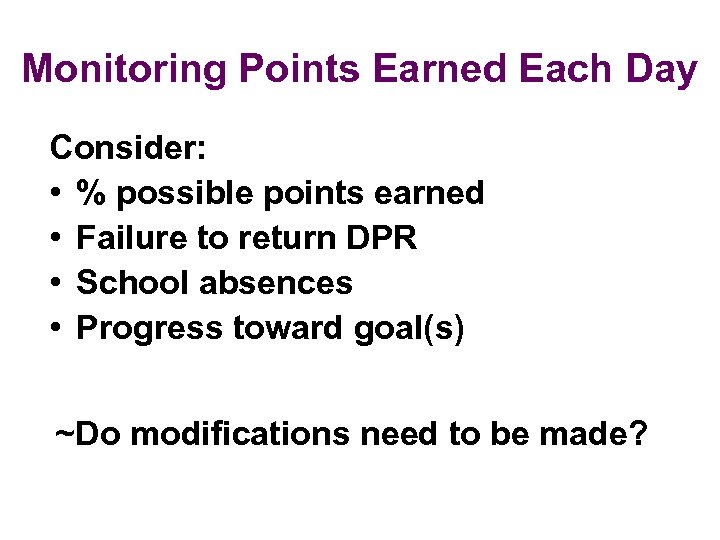 Monitoring Points Earned Each Day

Consider:
• % possible points earned
• Failure to return DPR
• School absences
• Progress toward goal(s)

~Do modifications need to be made?